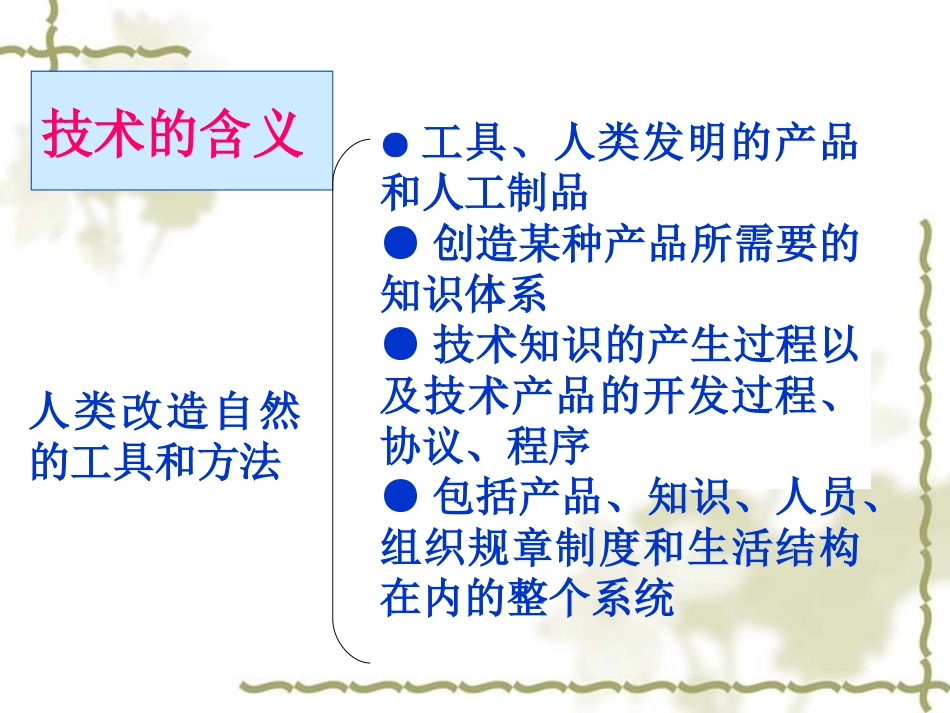 技术的含义

人类改造自然的工具和方法

● 工具、人类发明的产品和人工制品
● 创造某种产品所需要的知识体系
● 技术知识的产生过程以及技术产品的开发过程、协议、程序
● 包括产品、知识、人员、组织规章制度和生活结构在内的整个系统